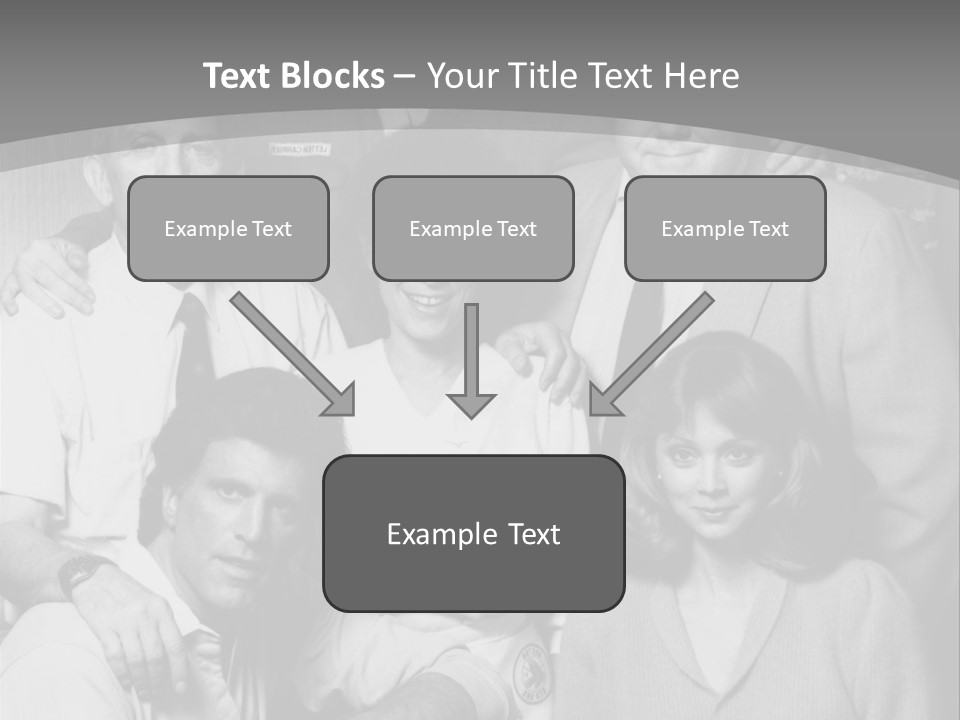 Text Blocks – Your Title Text Here

Example Text

Example Text

Example Text

Example Text